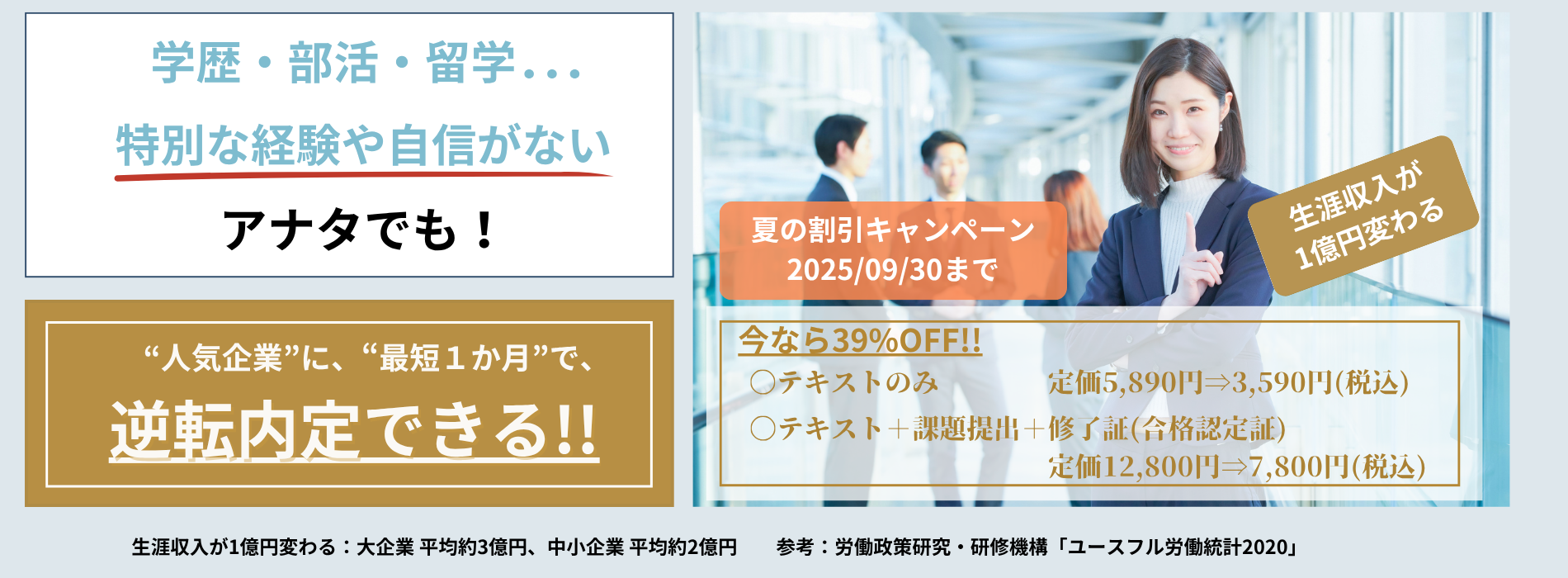 学歴・部活・留学...

特別な経験や自信がない

アナタでも！

“人気企業”に、“最短１か月”で、

逆転内定できる!!

夏の割引キャンペーン
2025/09/30まで

生涯収入が
1億円変わる

今なら39%OFF!!
○テキストのみ　定価5,890円⇒3,590円(税込)
○テキスト＋課題提出＋修了証(合格認定証)
定価12,800円⇒7,800円(税込)

生涯収入が1億円変わる：大企業 平均約3億円、中小企業 平均約2億円　参考：労働政策研究・研修機構「ユースフル労働統計2020」